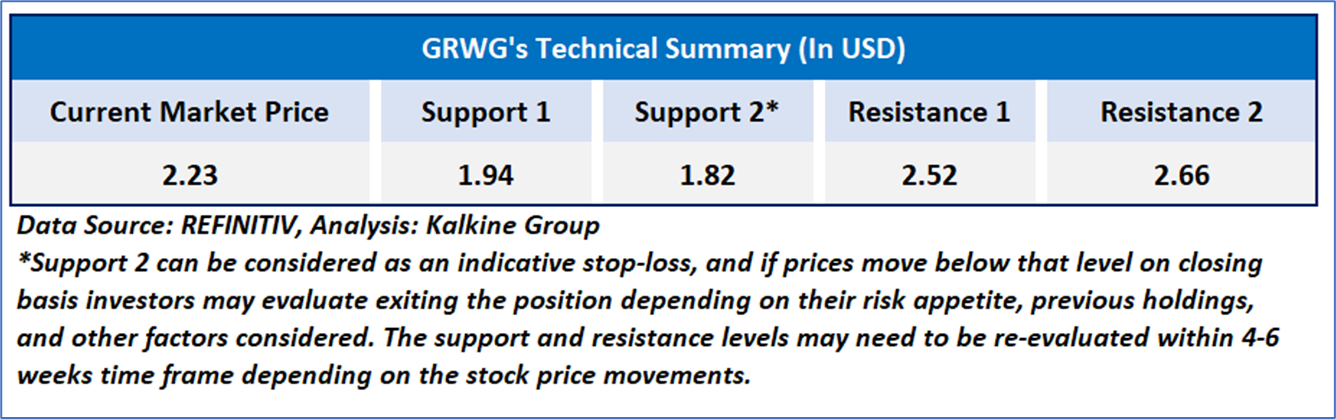 GRWG's Technical Summary (In USD)

| Current Market Price | Support 1 | Support 2* | Resistance 1 | Resistance 2 |
|---|---|---|---|---|
| 2.23 | 1.94 | 1.82 | 2.52 | 2.66 |

Data Source: REFINITIV, Analysis: Kalkine Group
*Support 2 can be considered as an indicative stop-loss, and if prices move below that level on closing basis investors may evaluate exiting the position depending on their risk appetite, previous holdings, and other factors considered. The support and resistance levels may need to be re-evaluated within 4-6 weeks time frame depending on the stock price movements.